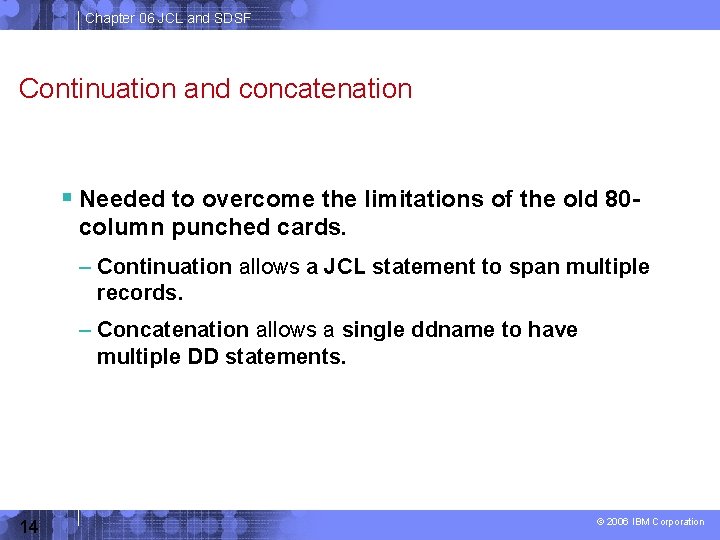 Chapter 06 JCL and SDSF

Continuation and concatenation

▪ Needed to overcome the limitations of the old 80-column punched cards.

– Continuation allows a JCL statement to span multiple records.

– Concatenation allows a single ddname to have multiple DD statements.

14

© 2006 IBM Corporation